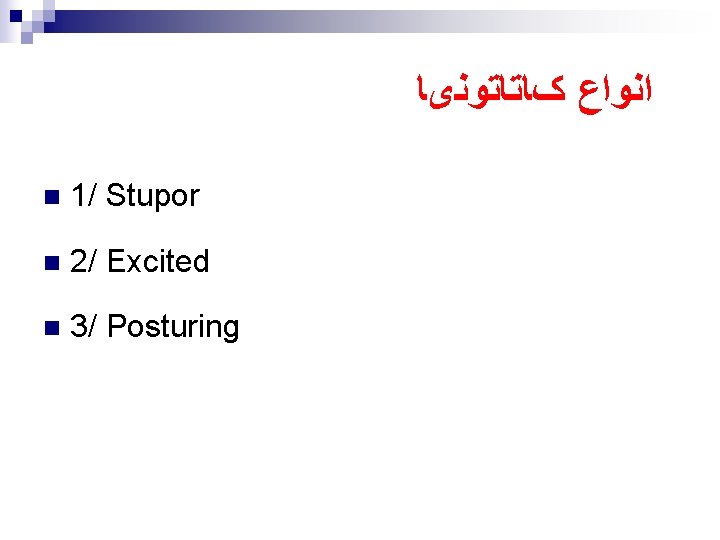 انواع کاتاتونیا

1/ Stupor

2/ Excited

3/ Posturing